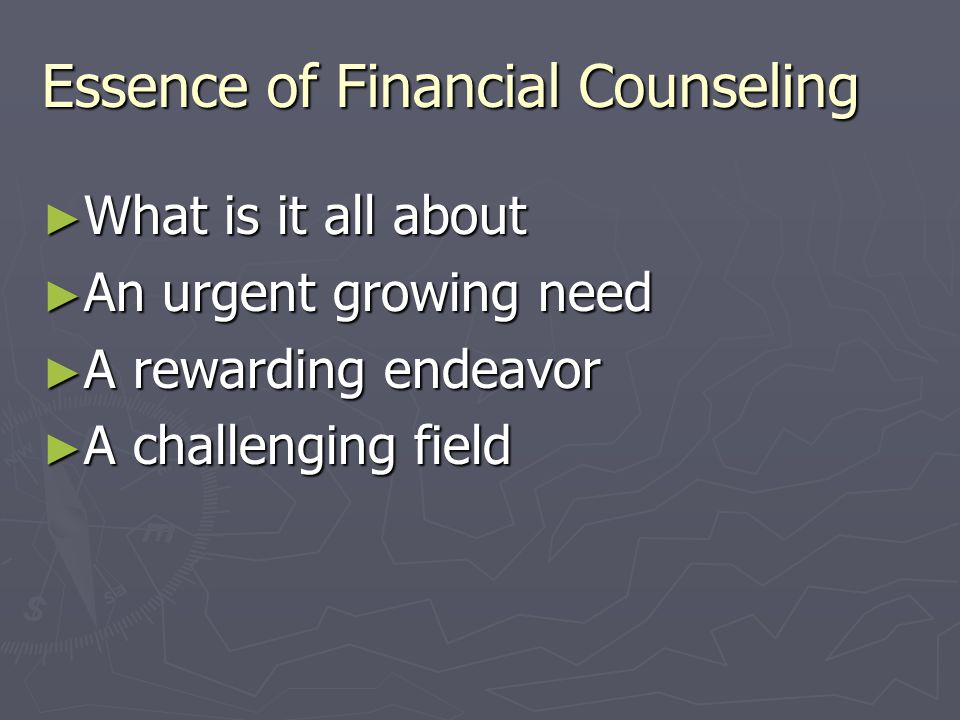 Essence of Financial Counseling

►What is it all about
►An urgent growing need
►A rewarding endeavor
►A challenging field